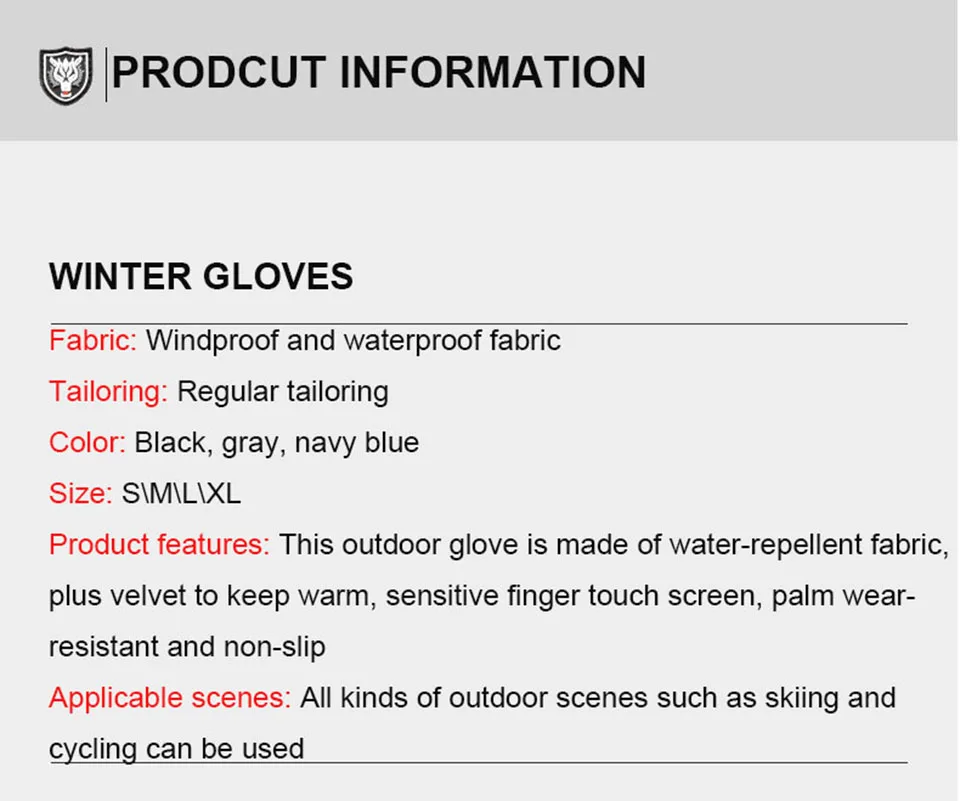 PRODCUT INFORMATION

WINTER GLOVES

Fabric: Windproof and waterproof fabric

Tailoring: Regular tailoring

Color: Black, gray, navy blue

Size: S\M\L\XL

Product features: This outdoor glove is made of water-repellent fabric, plus velvet to keep warm, sensitive finger touch screen, palm wear-resistant and non-slip

Applicable scenes: All kinds of outdoor scenes such as skiing and cycling can be used